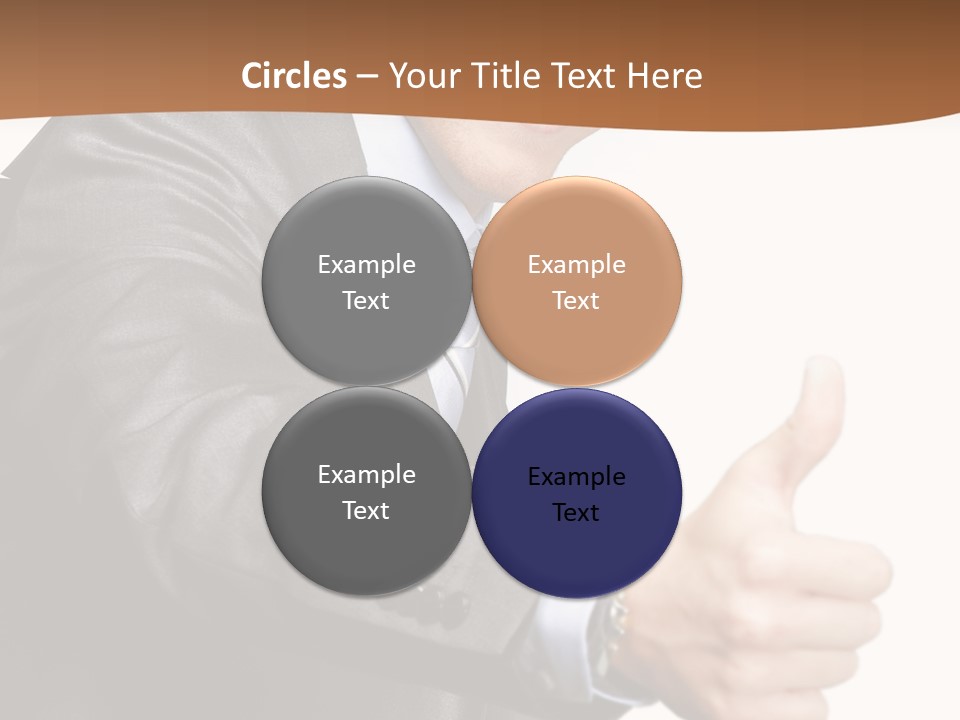 Circles – Your Title Text Here

Example Text

Example Text

Example Text

Example Text